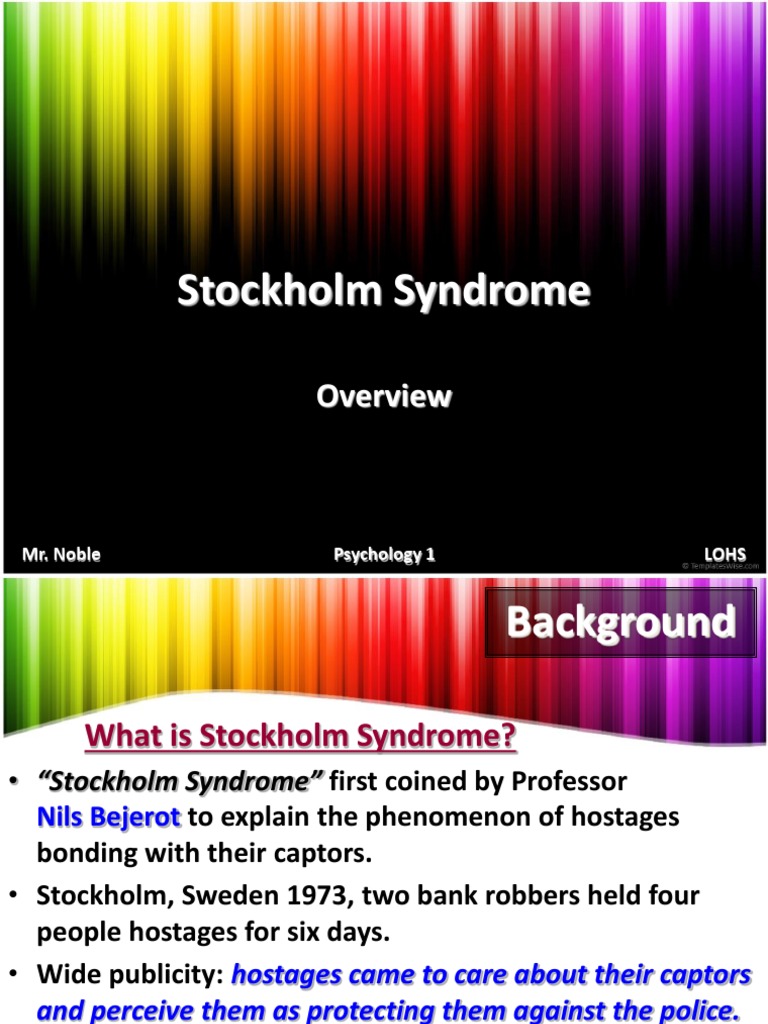 Stockholm Syndrome

Overview

Mr. Noble

Psychology 1

LOHS

© TemplatesWise.com

Background

What is Stockholm Syndrome?

• "Stockholm Syndrome" first coined by Professor Nils Bejerot to explain the phenomenon of hostages bonding with their captors.

• Stockholm, Sweden 1973, two bank robbers held four people hostages for six days.

• Wide publicity: hostages came to care about their captors and perceive them as protecting them against the police.